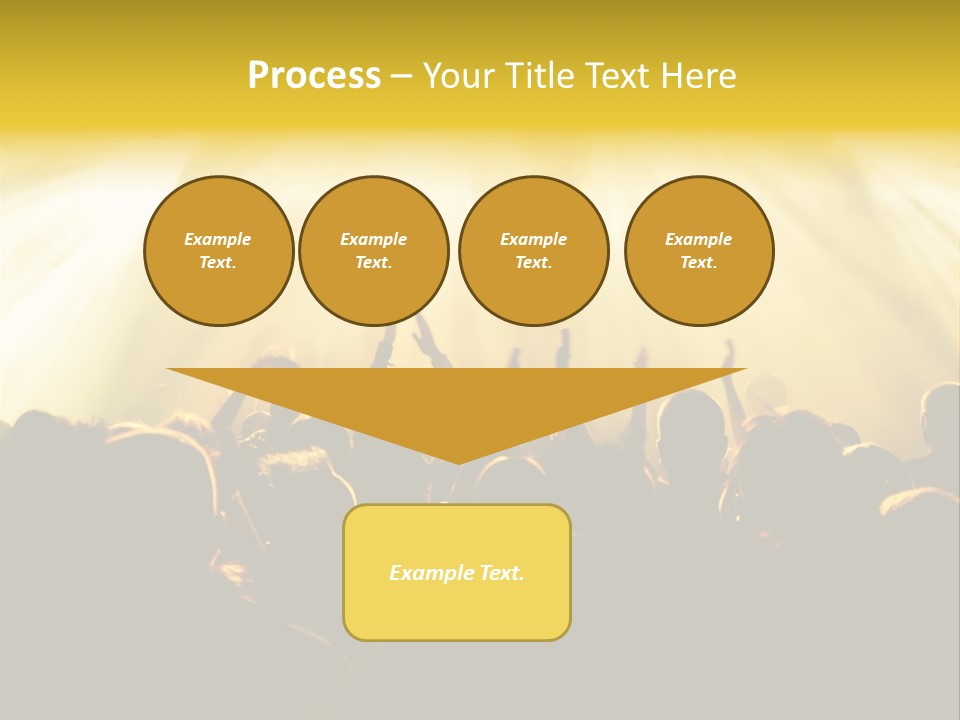 Process – Your Title Text Here

Example Text.

Example Text.

Example Text.

Example Text.

Example Text.